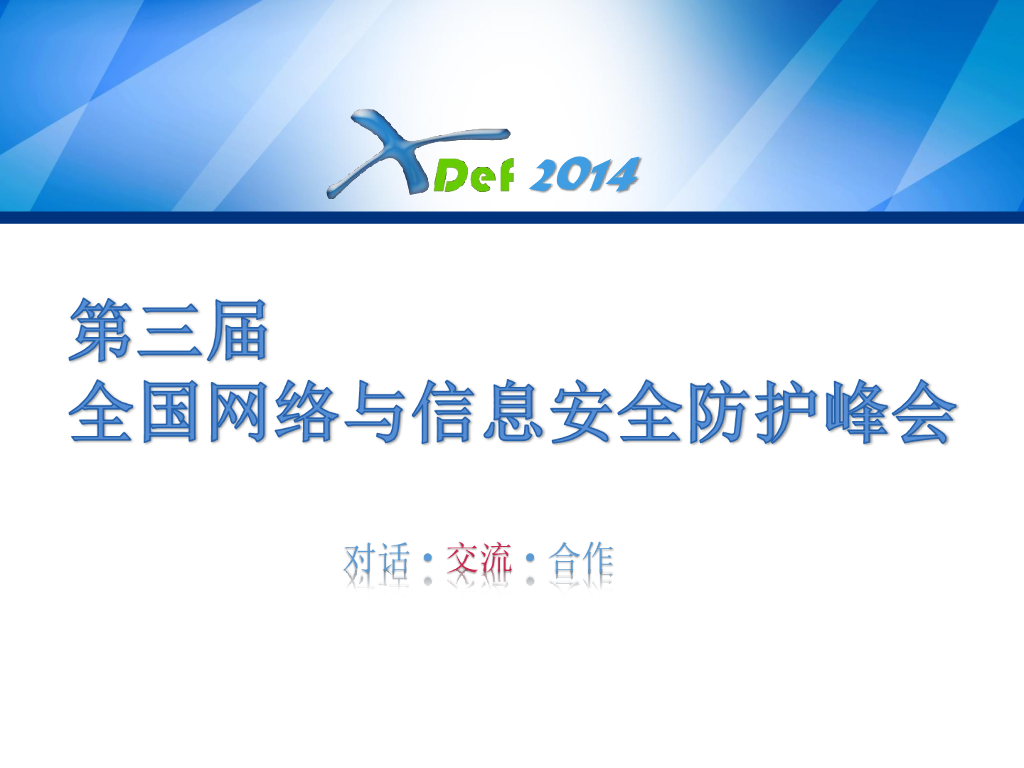 XDef 2014

第三届
全国网络与信息安全防护峰会

对话 · 交流 · 合作